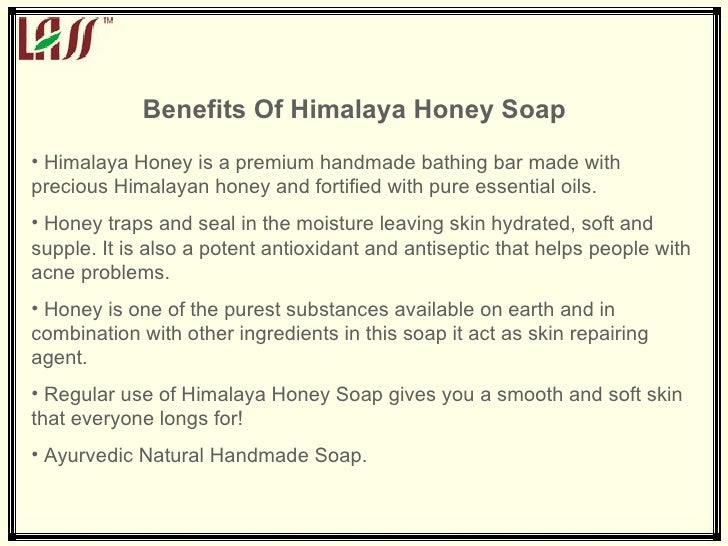 LASS™

Benefits Of Himalaya Honey Soap

• Himalaya Honey is a premium handmade bathing bar made with precious Himalayan honey and fortified with pure essential oils.

• Honey traps and seal in the moisture leaving skin hydrated, soft and supple. It is also a potent antioxidant and antiseptic that helps people with acne problems.

• Honey is one of the purest substances available on earth and in combination with other ingredients in this soap it act as skin repairing agent.

• Regular use of Himalaya Honey Soap gives you a smooth and soft skin that everyone longs for!

• Ayurvedic Natural Handmade Soap.